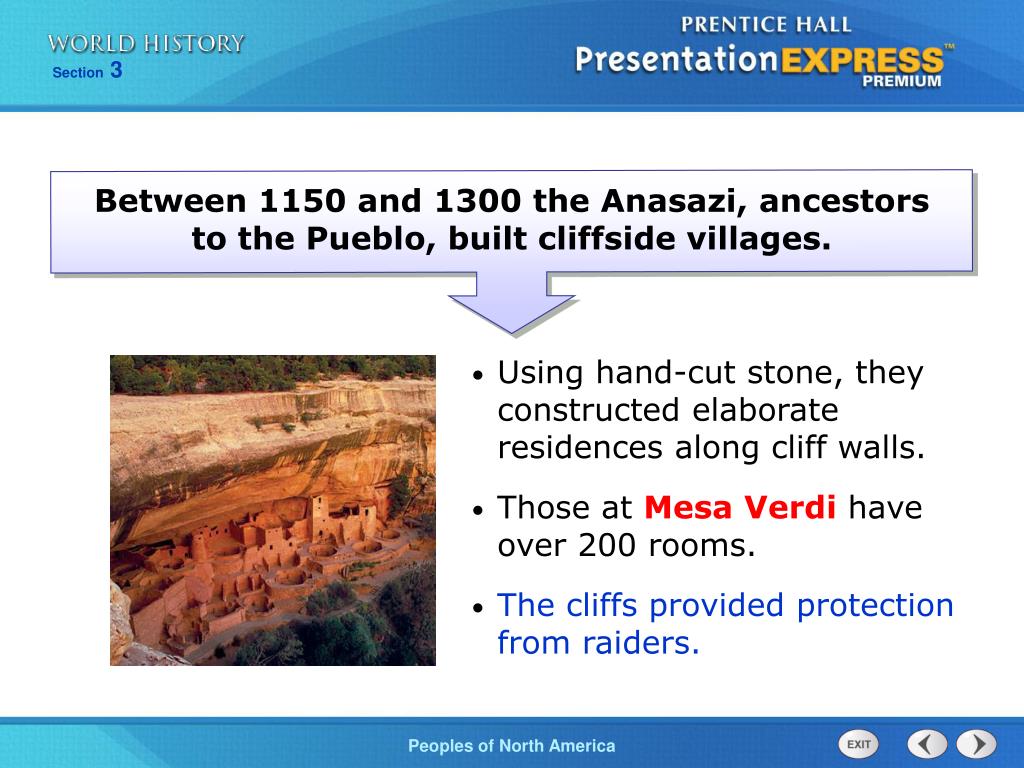 WORLD HISTORY
Section 3

PRENTICE HALL
PresentationEXPRESS™
PREMIUM

Between 1150 and 1300 the Anasazi, ancestors to the Pueblo, built cliffside villages.

• Using hand-cut stone, they constructed elaborate residences along cliff walls.

• Those at Mesa Verdi have over 200 rooms.

• The cliffs provided protection from raiders.

Peoples of North America

EXIT